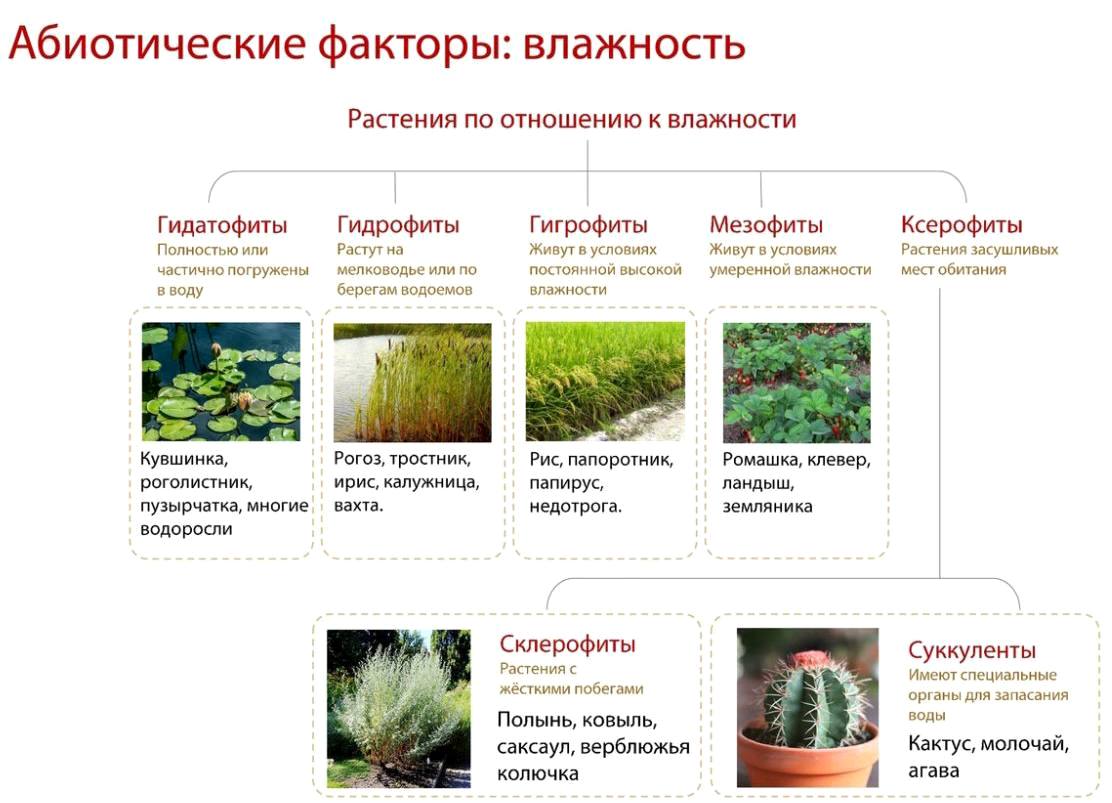 Абиотические факторы: влажность

Растения по отношению к влажности

Гидатофиты
Полностью или частично погружены в воду

Кувшинка, роголистник, пузырчатка, многие водоросли

Гидрофиты
Растут на мелководье или по берегам водоемов

Рогоз, тростник, ирис, калужница, вахта.

Гигрофиты
Живут в условиях постоянной высокой влажности

Рис, папоротник, папирус, недотрога.

Мезофиты
Живут в условиях умеренной влажности

Ромашка, клевер, ландыш, земляника

Ксерофиты
Растения засушливых мест обитания

Склерофиты
Растения с жёсткими побегами

Полынь, ковыль, саксаул, верблюжья колючка

Суккуленты
Имеют специальные органы для запасания воды

Кактус, молочай, агава